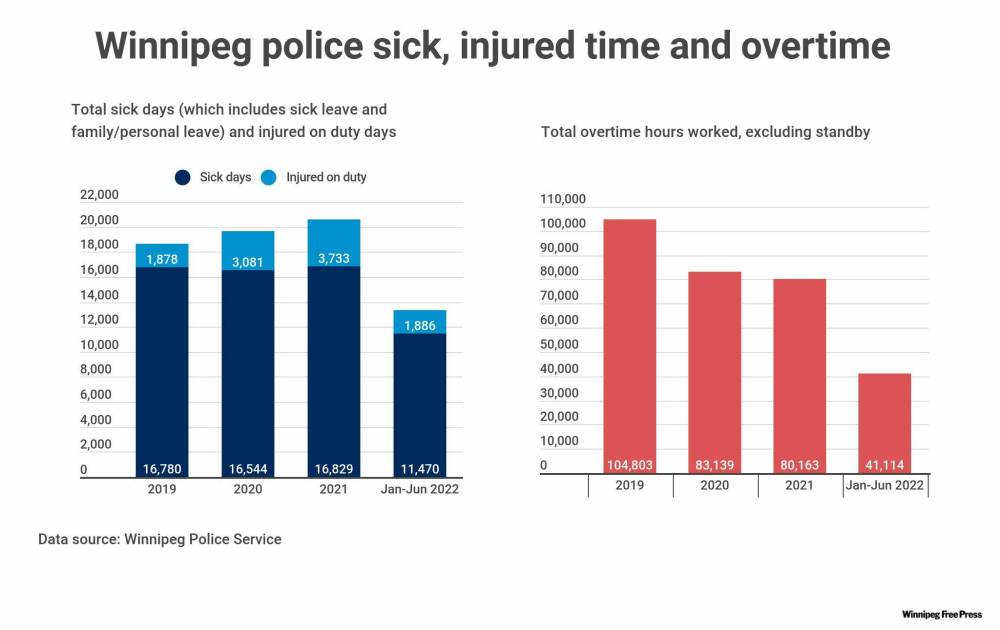 Winnipeg police sick, injured time and overtime

Total sick days (which includes sick leave and family/personal leave) and injured on duty days

Sick days Injured on duty

22,000
20,000
18,000
16,000
14,000
12,000
10,000
8,000
6,000
4,000
2,000
0

1,878
3,081
3,733
1,886
16,780
16,544
16,829
11,470

2019 2020 2021 Jan-Jun 2022

Total overtime hours worked, excluding standby

110,000
100,000
90,000
80,000
70,000
60,000
50,000
40,000
30,000
20,000
10,000
0

104,803
83,139
80,163
41,114

2019 2020 2021 Jan-Jun 2022

Data source: Winnipeg Police Service

Winnipeg Free Press